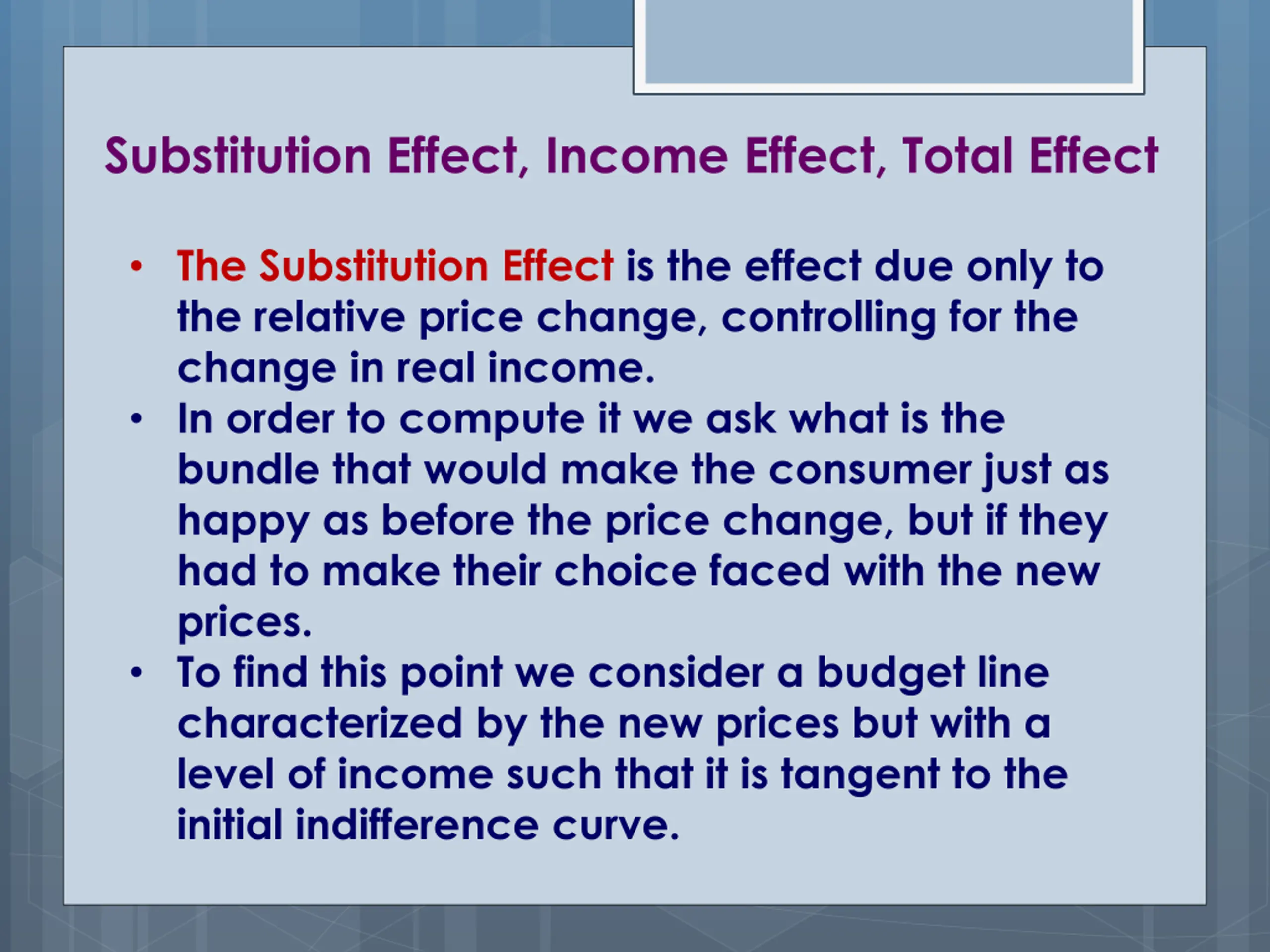 Substitution Effect, Income Effect, Total Effect

• The Substitution Effect is the effect due only to the relative price change, controlling for the change in real income.
• In order to compute it we ask what is the bundle that would make the consumer just as happy as before the price change, but if they had to make their choice faced with the new prices.
• To find this point we consider a budget line characterized by the new prices but with a level of income such that it is tangent to the initial indifference curve.